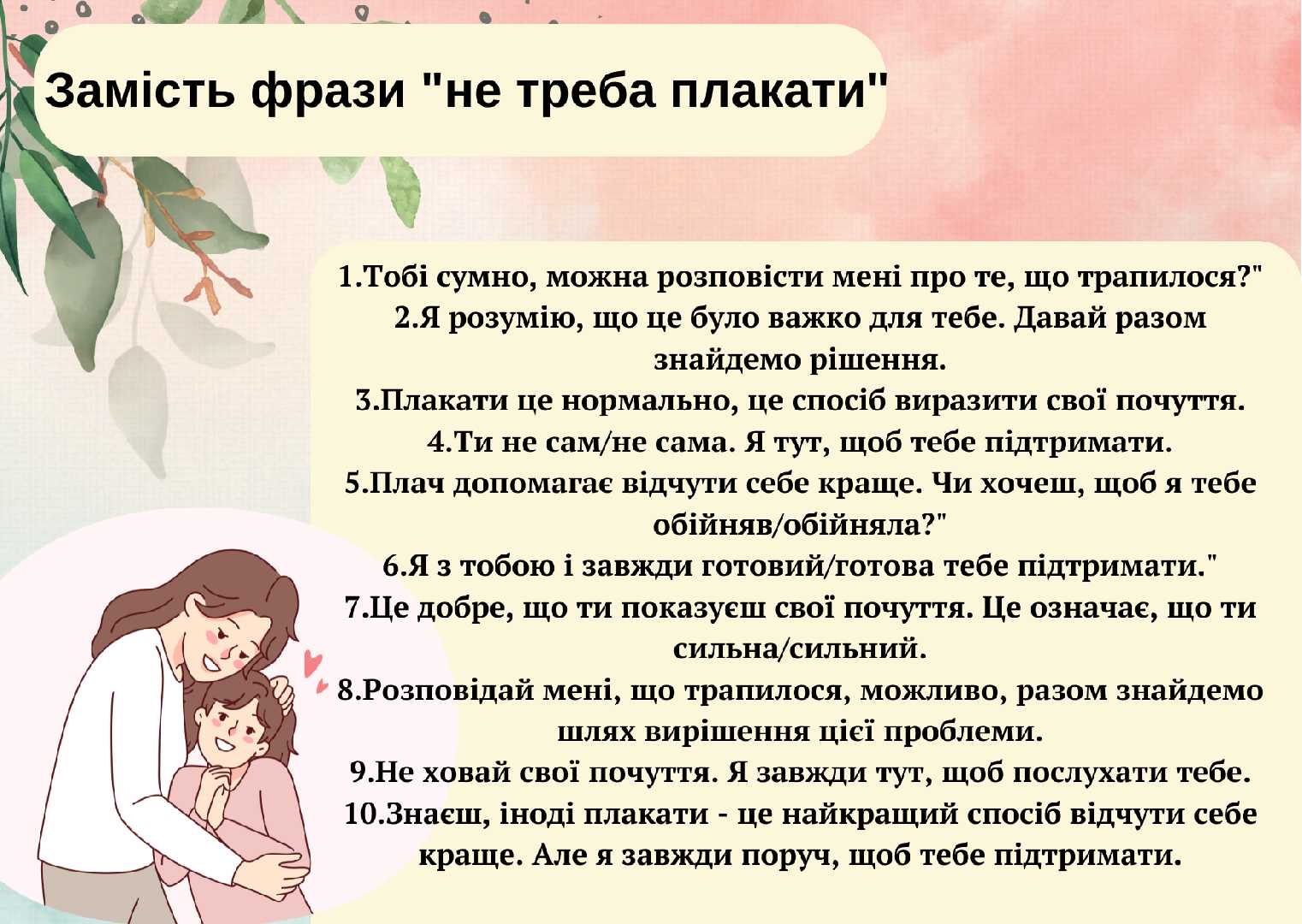 Замість фрази "не треба плакати"

1.Тобі сумно, можна розповісти мені про те, що трапилося?"
2.Я розумію, що це було важко для тебе. Давай разом знайдемо рішення.
3.Плакати це нормально, це спосіб виразити свої почуття.
4.Ти не сам/не сама. Я тут, щоб тебе підтримати.
5.Плач допомагає відчути себе краще. Чи хочеш, щоб я тебе обійняв/обійняла?"
6.Я з тобою і завжди готовий/готова тебе підтримати."
7.Це добре, що ти показуєш свої почуття. Це означає, що ти сильна/сильний.
8.Розповідай мені, що трапилося, можливо, разом знайдемо шлях вирішення цієї проблеми.
9.Не ховай свої почуття. Я завжди тут, щоб послухати тебе.
10.Знаєш, іноді плакати - це найкращий спосіб відчути себе краще. Але я завжди поруч, щоб тебе підтримати.